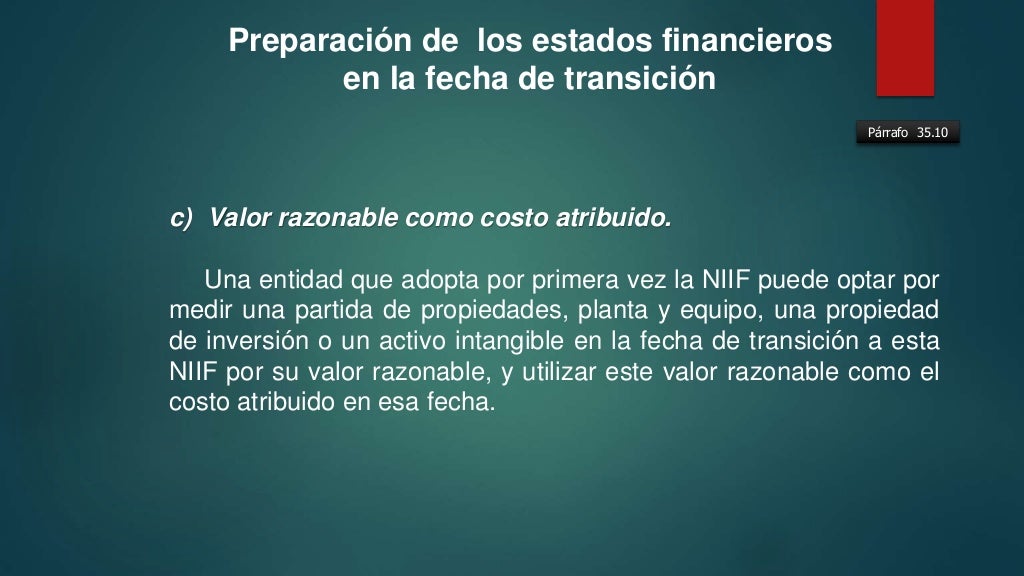 Preparación de  los estados financieros en la fecha de transición

Párrafo 35.10

c) Valor razonable como costo atribuido.

Una entidad que adopta por primera vez la NIIF puede optar por medir una partida de propiedades, planta y equipo, una propiedad de inversión o un activo intangible en la fecha de transición a esta NIIF por su valor razonable, y utilizar este valor razonable como el costo atribuido en esa fecha.